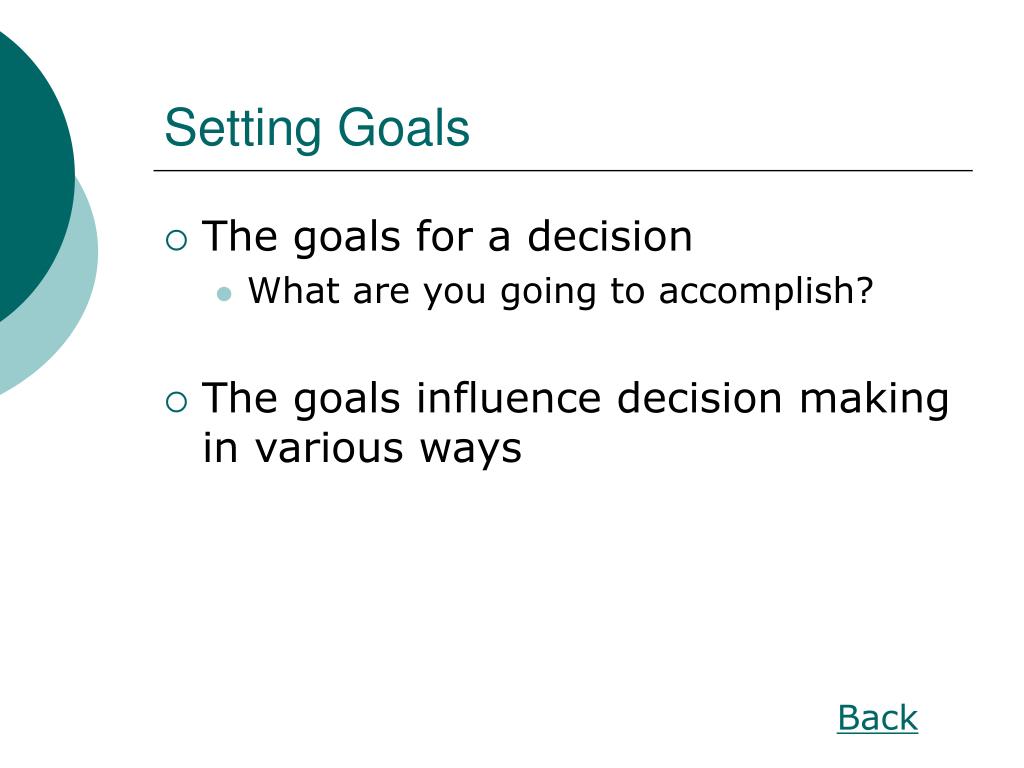 Setting Goals

The goals for a decision
What are you going to accomplish?

The goals influence decision making in various ways

Back